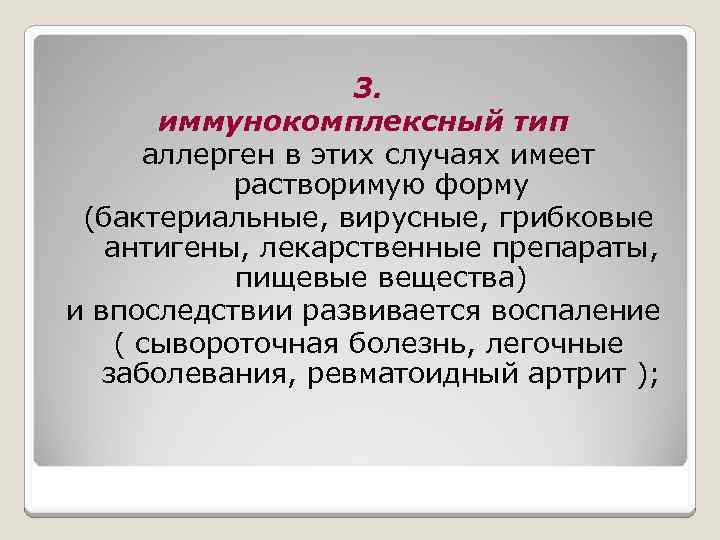 3.
иммунокомплексный тип

аллерген в этих случаях имеет растворимую форму
(бактериальные, вирусные, грибковые антигены, лекарственные препараты, пищевые вещества)
и впоследствии развивается воспаление ( сывороточная болезнь, легочные заболевания, ревматоидный артрит );